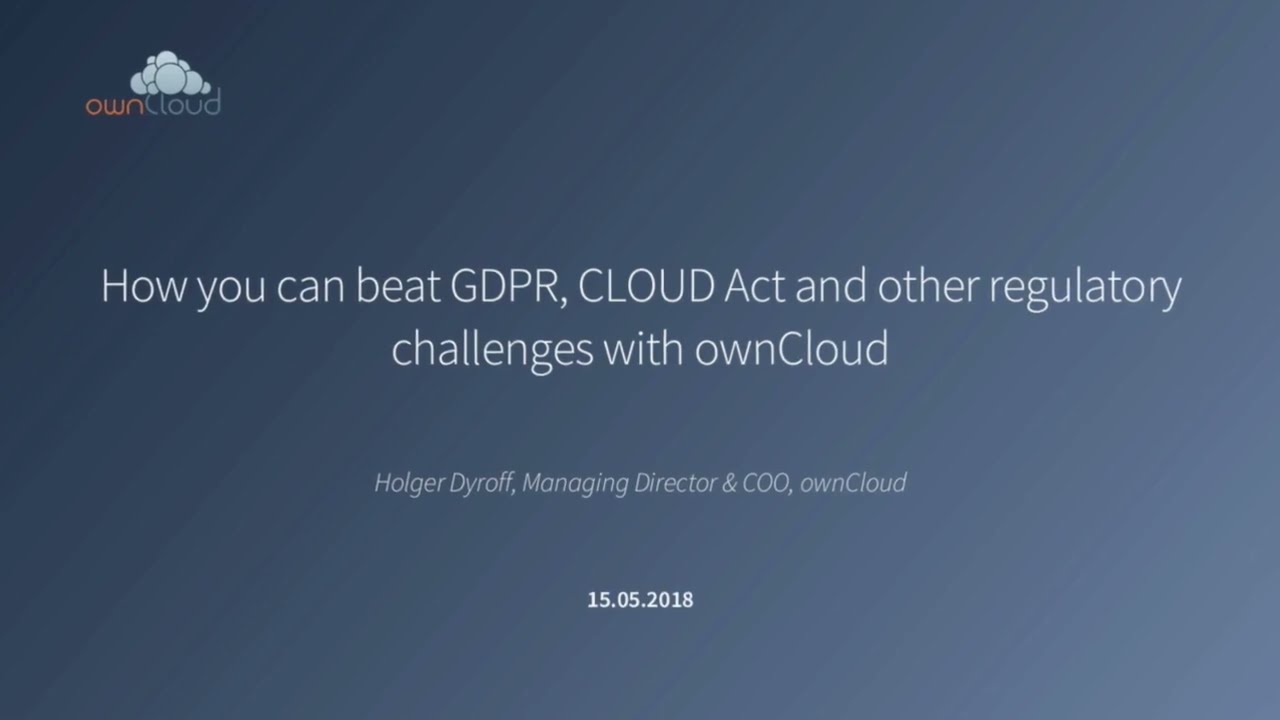 ownCloud

How you can beat GDPR, CLOUD Act and other regulatory challenges with ownCloud

Holger Dyroff, Managing Director & COO, ownCloud

15.05.2018